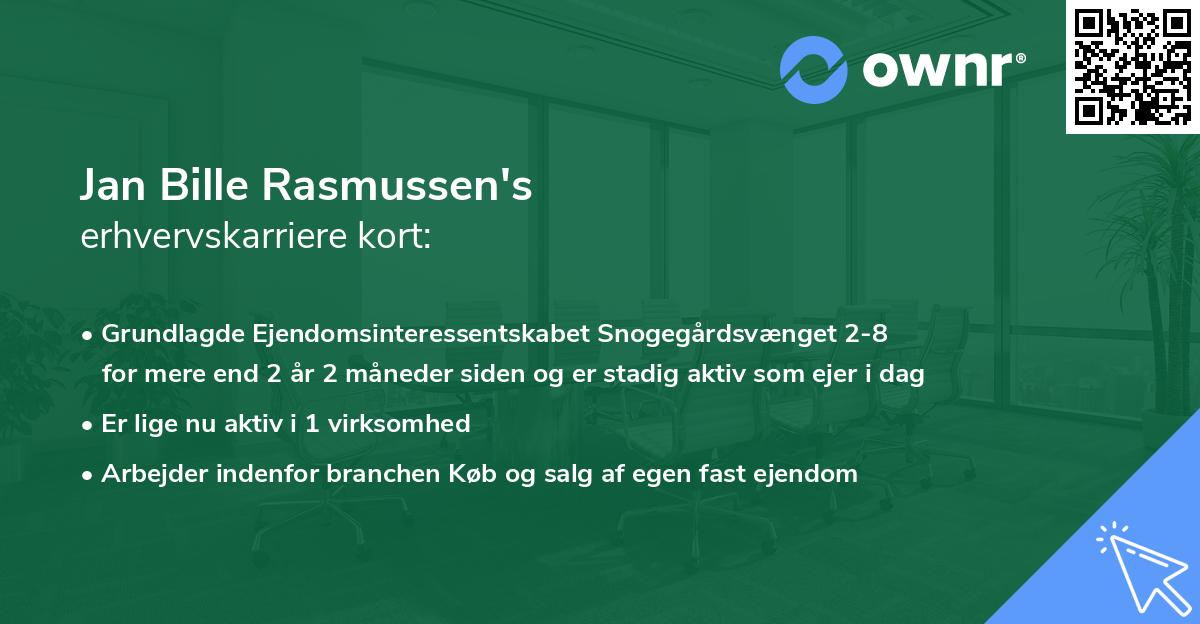 ownr®

Jan Bille Rasmussen's
erhvervskarriere kort:

• Grundlagde Ejendomsinteressentskabet Snogegårdsvænget 2-8 for mere end 2 år 2 måneder siden og er stadig aktiv som ejer i dag

• Er lige nu aktiv i 1 virksomhed

• Arbejder indenfor branchen Køb og salg af egen fast ejendom